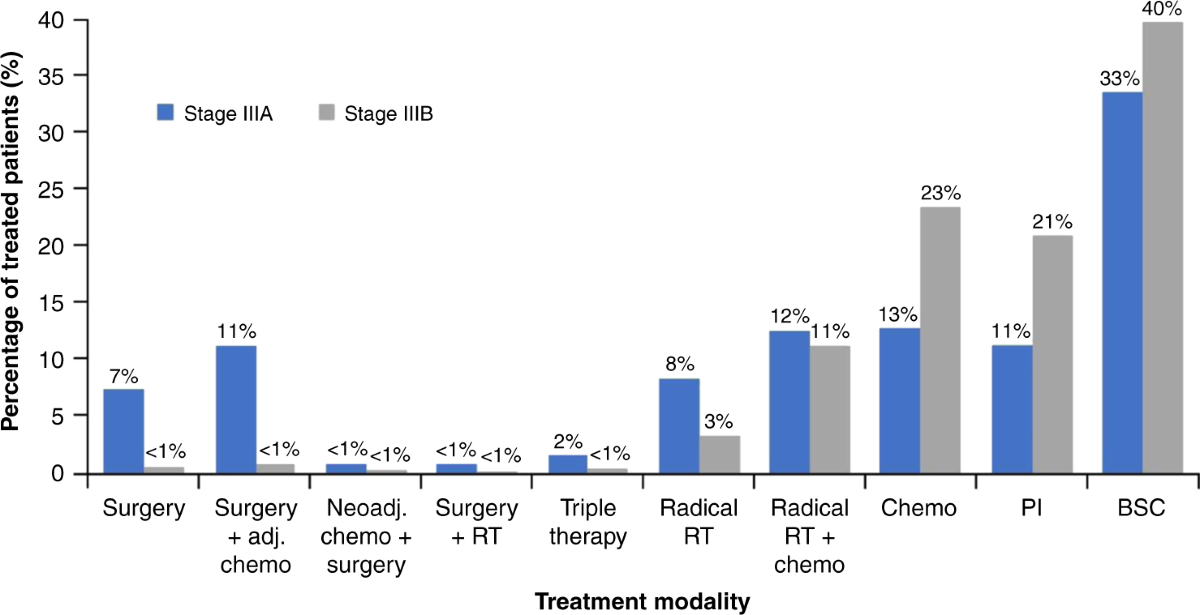 Percentage of treated patients (%)

40
35
30
25
20
15
10
5
0

Stage IIIA
Stage IIIB

7%
<1%
11%
<1%
<1%
<1%
<1%
<1%
2%
<1%
8%
3%
12%
11%
13%
23%
11%
21%
33%
40%

Surgery
Surgery + adj. chemo
Neoadj. chemo + surgery
Surgery + RT
Triple therapy
Radical RT
Radical RT + chemo
Chemo
PI
BSC

Treatment modality